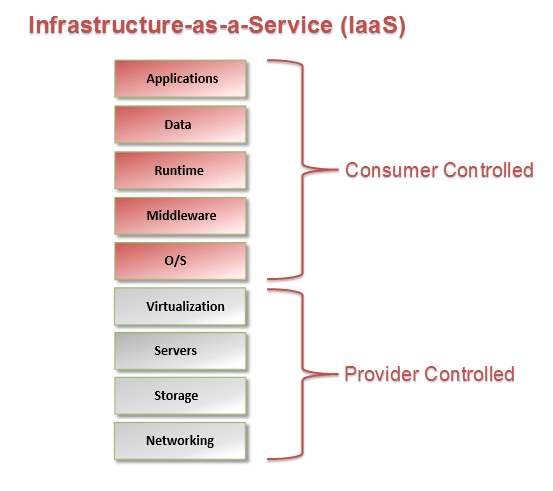 Infrastructure-as-a-Service (IaaS)

Applications

Data

Runtime

Middleware

O/S

Consumer Controlled

Virtualization

Servers

Storage

Networking

Provider Controlled